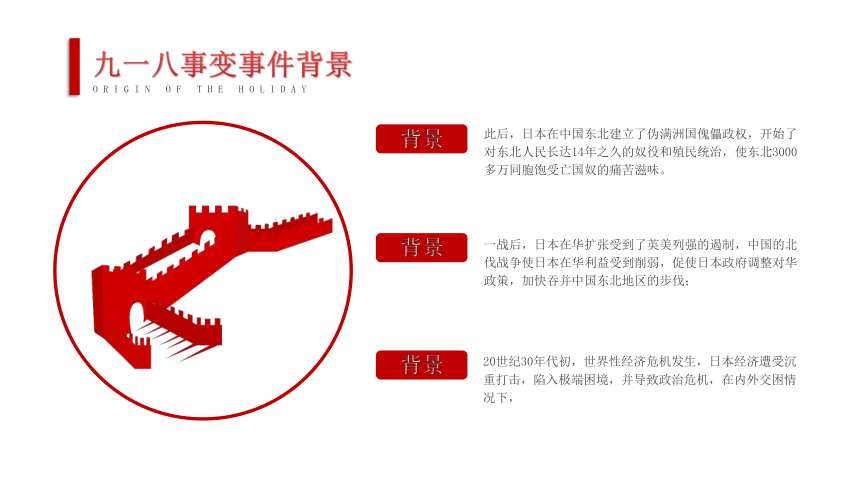 九一八事变事件背景
ORIGIN OF THE HOLIDAY

背景

此后，日本在中国东北建立了伪满洲国傀儡政权，开始了对东北人民长达14年之久的奴役和殖民统治，使东北3000多万同胞饱受亡国奴的痛苦滋味。

背景

一战后，日本在华扩张受到了英美列强的遏制，中国的北伐战争使日本在华利益受到削弱，促使日本政府调整对华政策，加快吞并中国东北地区的步伐；

背景

20世纪30年代初，世界性经济危机发生，日本经济遭受沉重打击，陷入极端困境，并导致政治危机，在内外交困情况下，